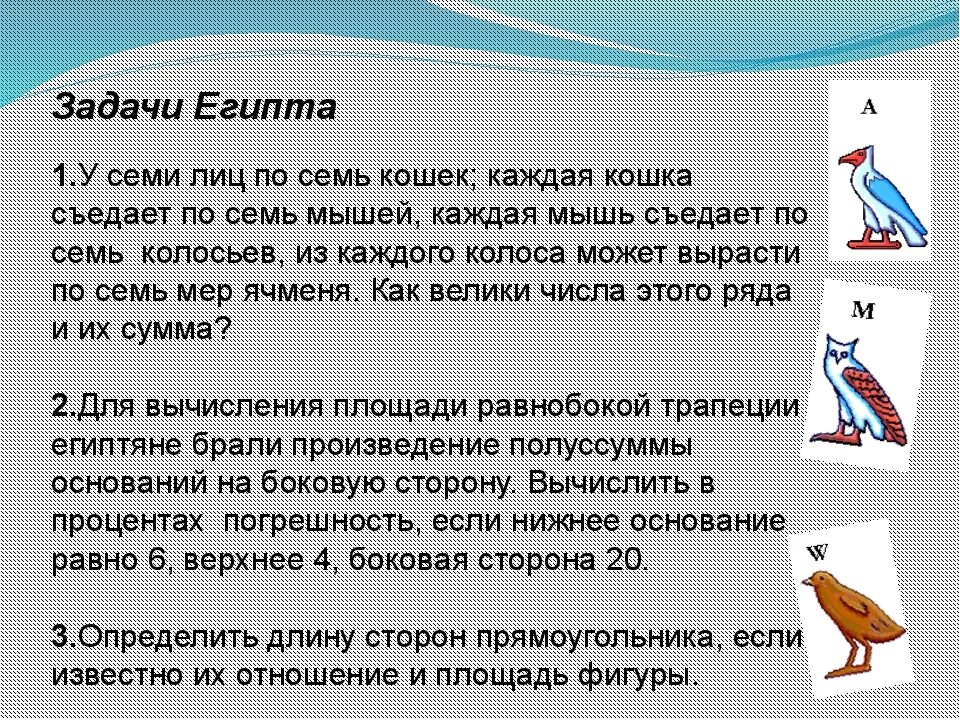 Задачи Египта

1.У семи лиц по семь кошек; каждая кошка съедает по семь мышей, каждая мышь съедает по семь колосьев, из каждого колоса может вырасти по семь мер ячменя. Как велики числа этого ряда и их сумма?

2.Для вычисления площади равнобокой трапеции египтяне брали произведение полуссуммы оснований на боковую сторону. Вычислить в процентах погрешность, если нижнее основание равно 6, верхнее 4, боковая сторона 20.

3.Определить длину сторон прямоугольника, если известно их отношение и площадь фигуры.

A

M

W